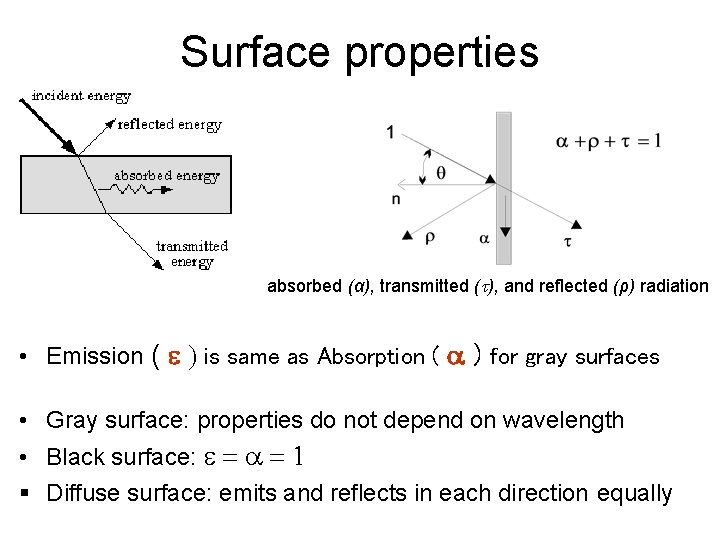 Surface properties

incident energy

reflected energy

absorbed energy

transmitted energy

1

$\theta$

n

$\rho$

$\alpha$

$\tau$

$\alpha + \rho + \tau = 1$

absorbed ($\alpha$), transmitted ($\tau$), and reflected ($\rho$) radiation

• Emission ( $\varepsilon$ ) is same as Absorption ( $\alpha$ ) for gray surfaces

• Gray surface: properties do not depend on wavelength

• Black surface: $\varepsilon = \alpha = 1$

▪ Diffuse surface: emits and reflects in each direction equally